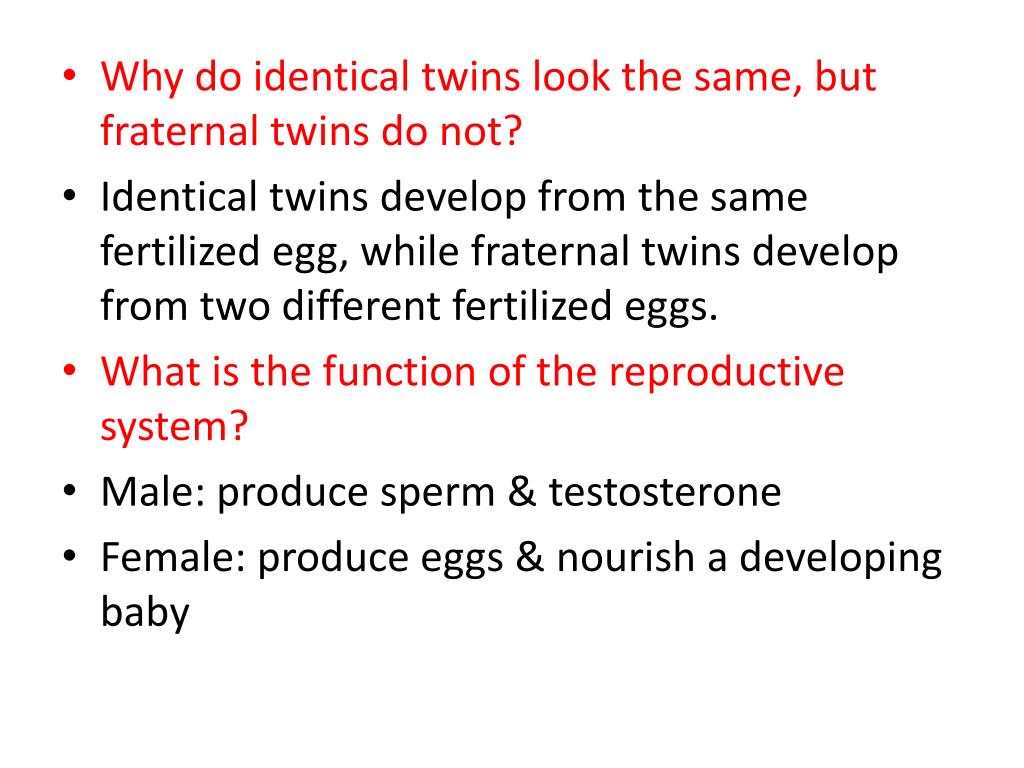 • Why do identical twins look the same, but fraternal twins do not?
• Identical twins develop from the same fertilized egg, while fraternal twins develop from two different fertilized eggs.
• What is the function of the reproductive system?
• Male: produce sperm & testosterone
• Female: produce eggs & nourish a developing baby